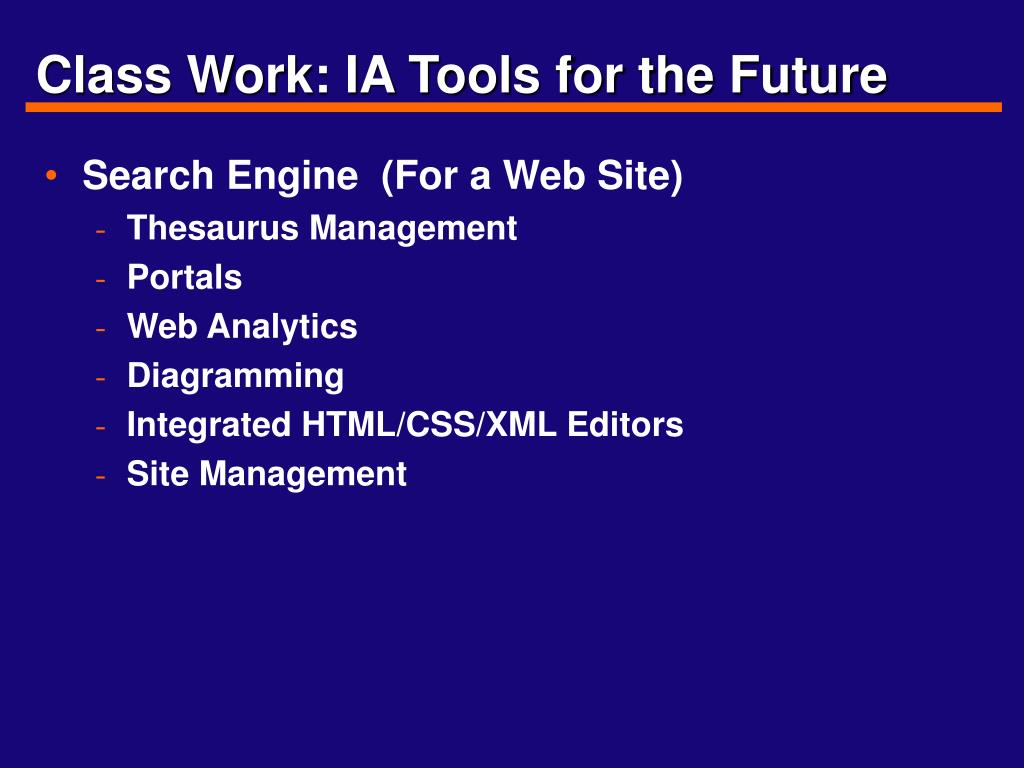 Class Work: IA Tools for the Future

• Search Engine (For a Web Site)
- Thesaurus Management
- Portals
- Web Analytics
- Diagramming
- Integrated HTML/CSS/XML Editors
- Site Management